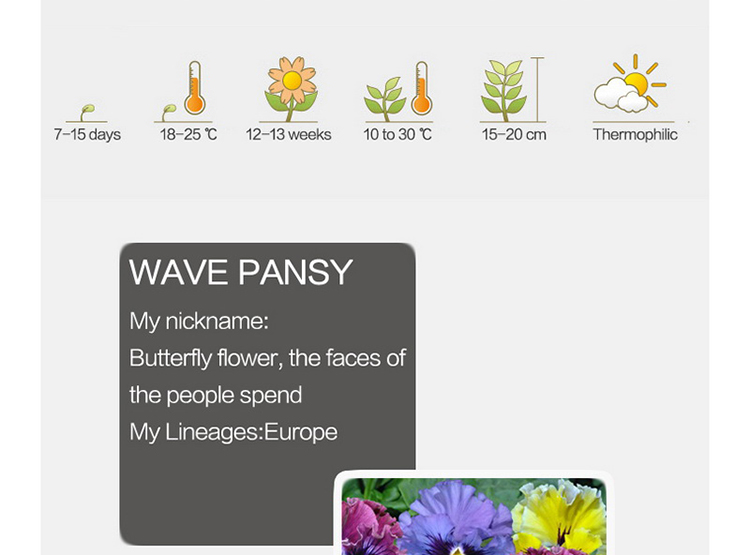 7–15 days

18–25 ℃

12–13 weeks

10 to 30 ℃

15–20 cm

Thermophilic

WAVE PANSY

My nickname:

Butterfly flower, the faces of the people spend

My Lineages:Europe